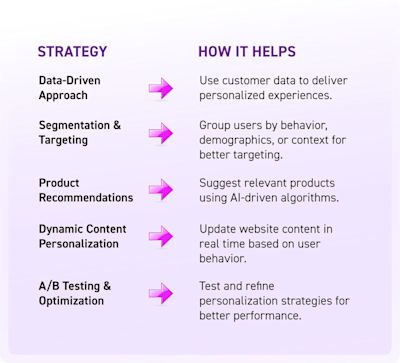 | STRATEGY | HOW IT HELPS |
|---|---|
| Data-Driven Approach | Use customer data to deliver personalized experiences. |
| Segmentation & Targeting | Group users by behavior, demographics, or context for better targeting. |
| Product Recommendations | Suggest relevant products using AI-driven algorithms. |
| Dynamic Content Personalization | Update website content in real time based on user behavior. |
| A/B Testing & Optimization | Test and refine personalization strategies for better performance. |